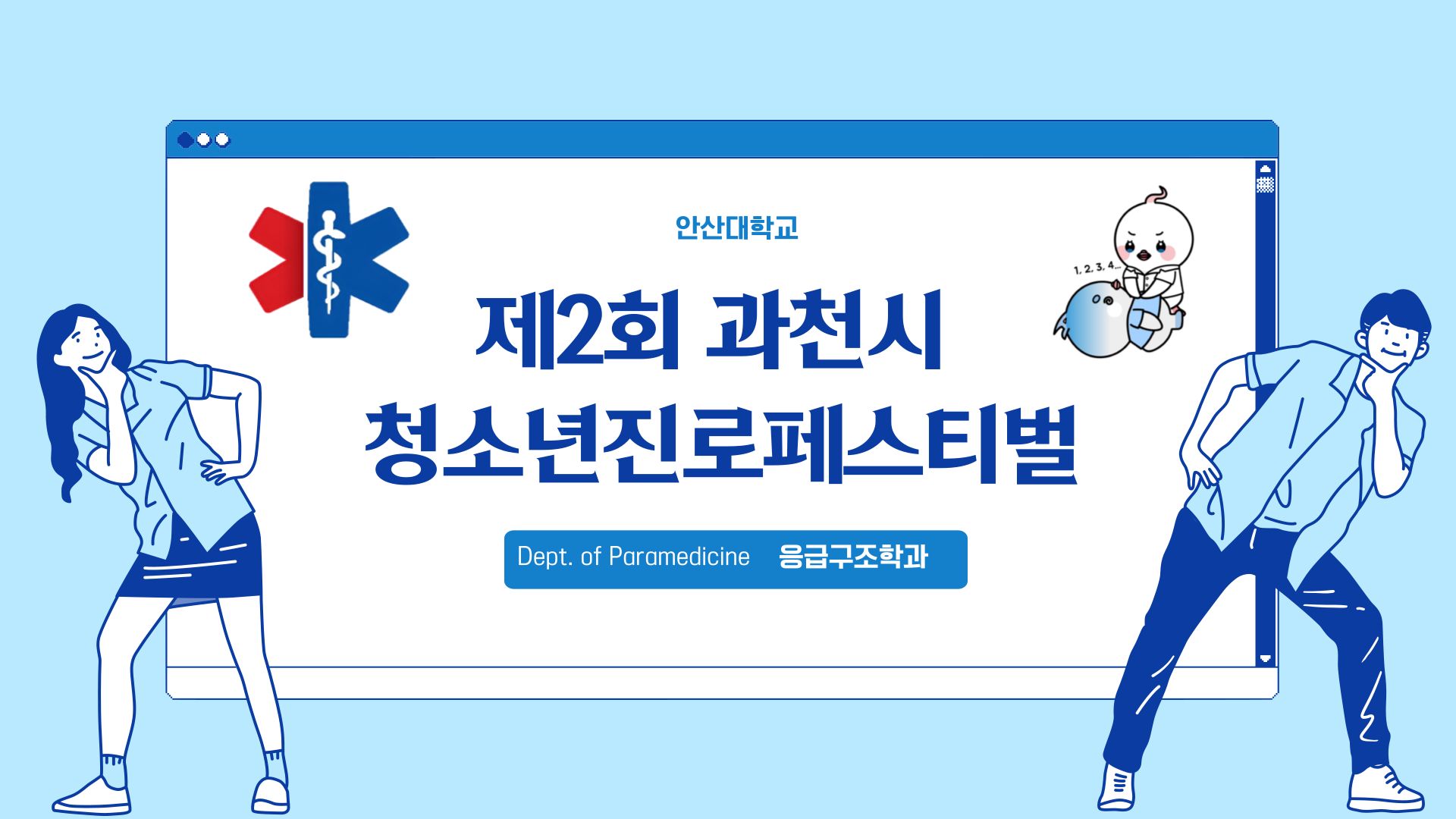 안산대학교

1, 2, 3, 4...

제2회 과천시 청소년진로페스티벌

Dept. of Paramedicine 응급구조학과